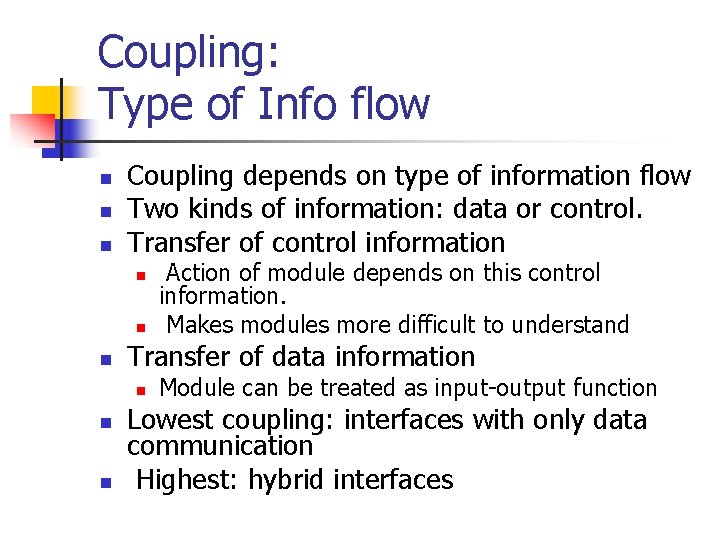 Coupling:
Type of Info flow

- Coupling depends on type of information flow
- Two kinds of information: data or control.
- Transfer of control information
  - Action of module depends on this control information.
  - Makes modules more difficult to understand
- Transfer of data information
  - Module can be treated as input-output function
- Lowest coupling: interfaces with only data communication
- Highest: hybrid interfaces